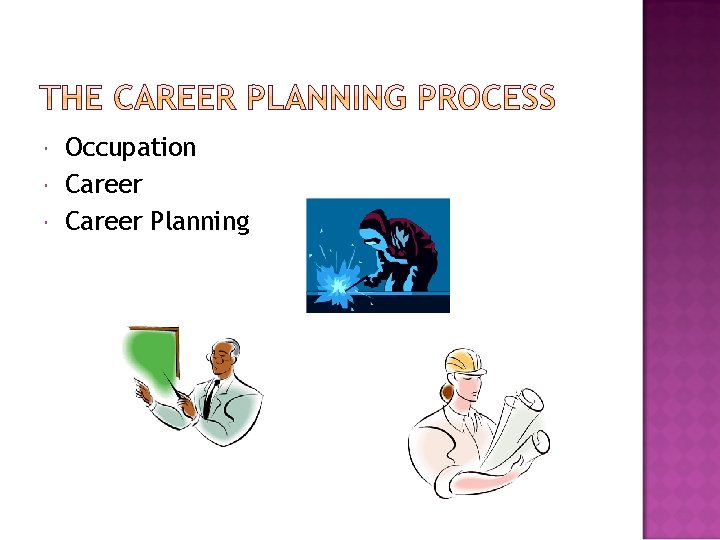 THE CAREER PLANNING PROCESS

- Occupation
- Career
- Career Planning